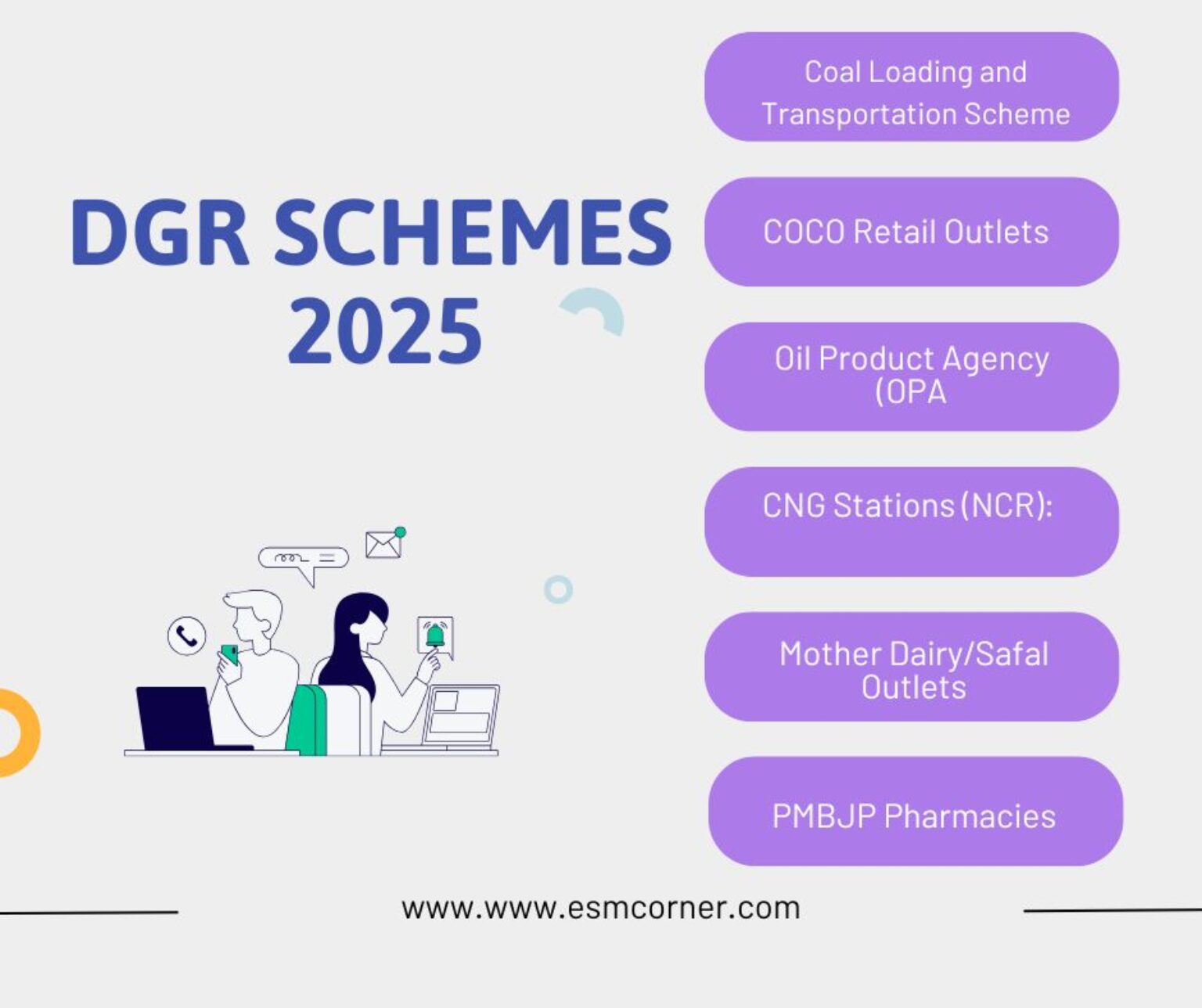 DGR SCHEMES 2025

Coal Loading and Transportation Scheme

COCO Retail Outlets

Oil Product Agency (OPA

CNG Stations (NCR):

Mother Dairy/Safal Outlets

PMBJP Pharmacies

www.www.esmcorner.com